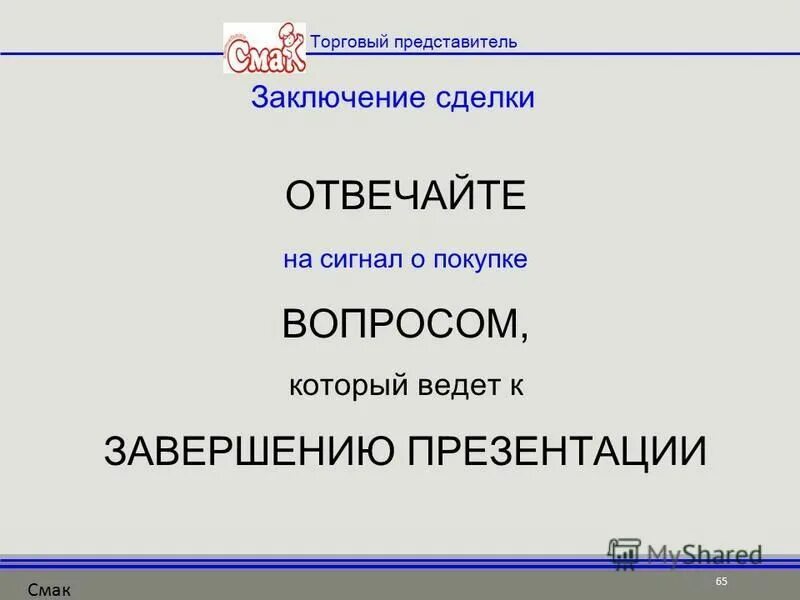 Смак Торговый представитель

Заключение сделки

ОТВЕЧАЙТЕ

на сигнал о покупке

ВОПРОСОМ,

который ведет к

ЗАВЕРШЕНИЮ ПРЕЗЕНТАЦИИ

MyShared

Смак

65